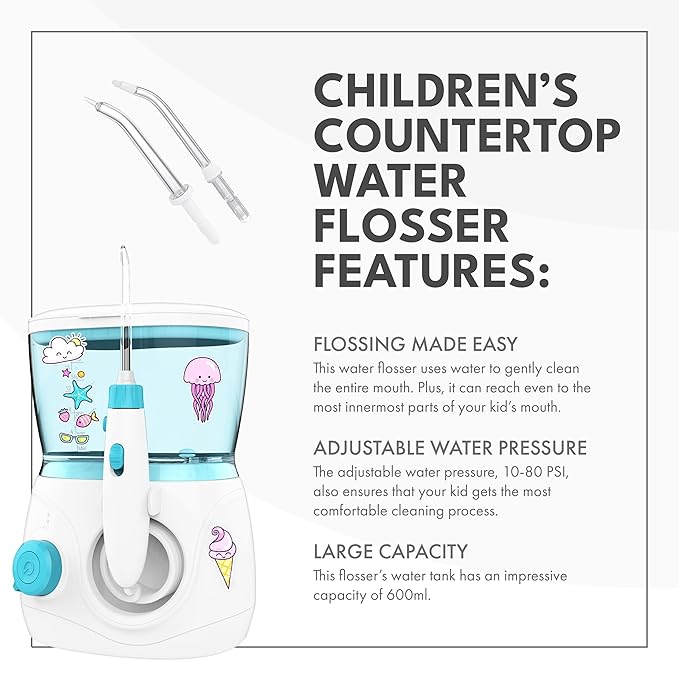 CHILDREN'S COUNTERTOP WATER FLOSSER FEATURES:

FLOSSING MADE EASY

This water flosser uses water to gently clean the entire mouth. Plus, it can reach even to the most innermost parts of your kid's mouth.

ADJUSTABLE WATER PRESSURE

The adjustable water pressure, 10-80 PSI, also ensures that your kid gets the most comfortable cleaning process.

LARGE CAPACITY

This flosser's water tank has an impressive capacity of 600ml.